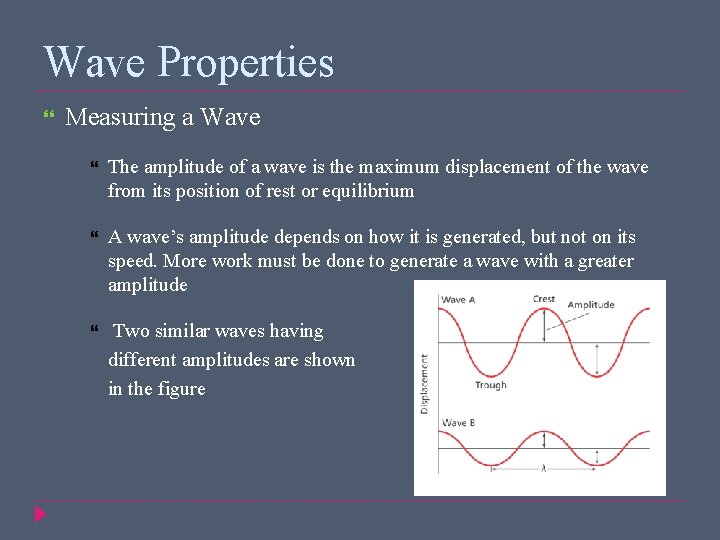 Wave Properties

Measuring a Wave

The amplitude of a wave is the maximum displacement of the wave from its position of rest or equilibrium

A wave's amplitude depends on how it is generated, but not on its speed. More work must be done to generate a wave with a greater amplitude

Two similar waves having different amplitudes are shown in the figure

Wave A
Crest
Amplitude
Trough
Displacement
Wave B
$\lambda$